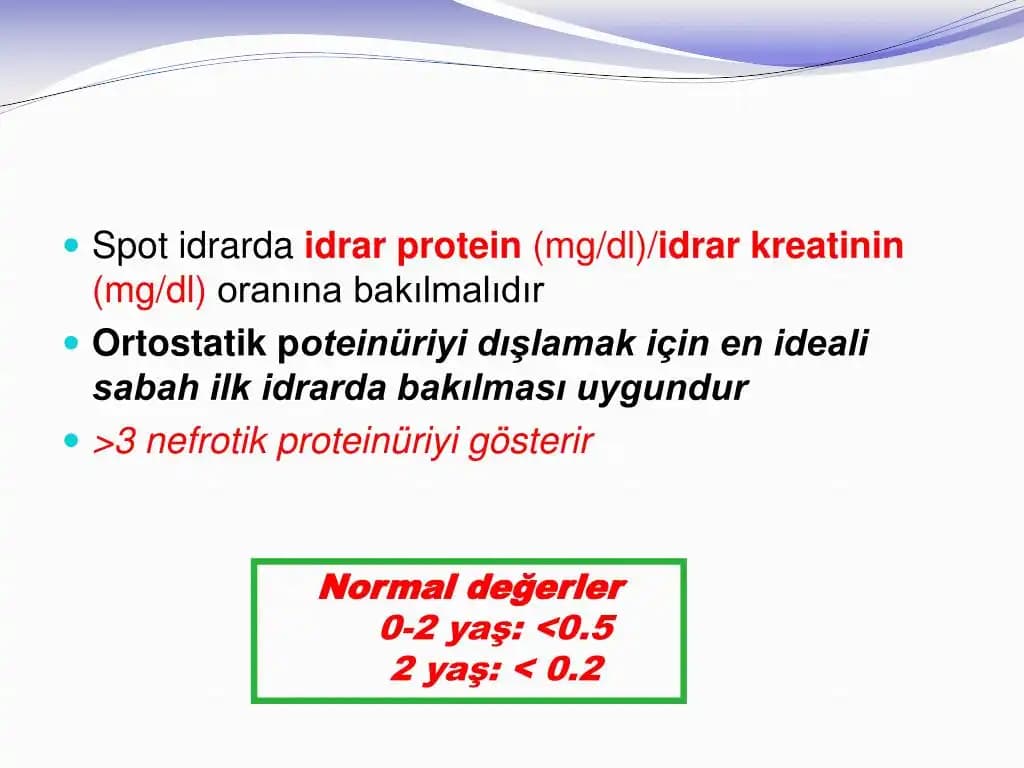 Spot idrarda idrar protein (mg/dl)/idrar kreatinin (mg/dl) oranına bakılmalıdır

Ortostatik poteinüriyi dışlamak için en ideali sabah ilk idrarda bakılması uygundur

>3 nefrotik proteinüriyi gösterir

Normal değerler
0-2 yaş: <0.5
2 yaş: < 0.2